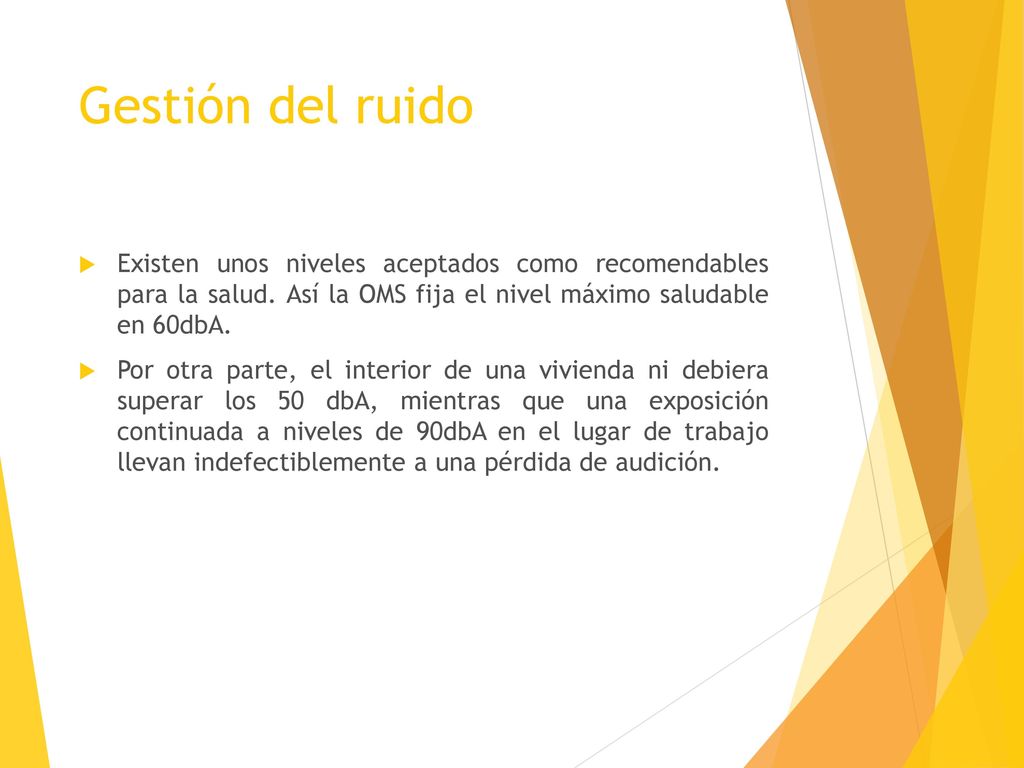 Gestión del ruido

Existen unos niveles aceptados como recomendables para la salud. Así la OMS fija el nivel máximo saludable en 60dbA.

Por otra parte, el interior de una vivienda ni debiera superar los 50 dbA, mientras que una exposición continuada a niveles de 90dbA en el lugar de trabajo llevan indefectiblemente a una pérdida de audición.